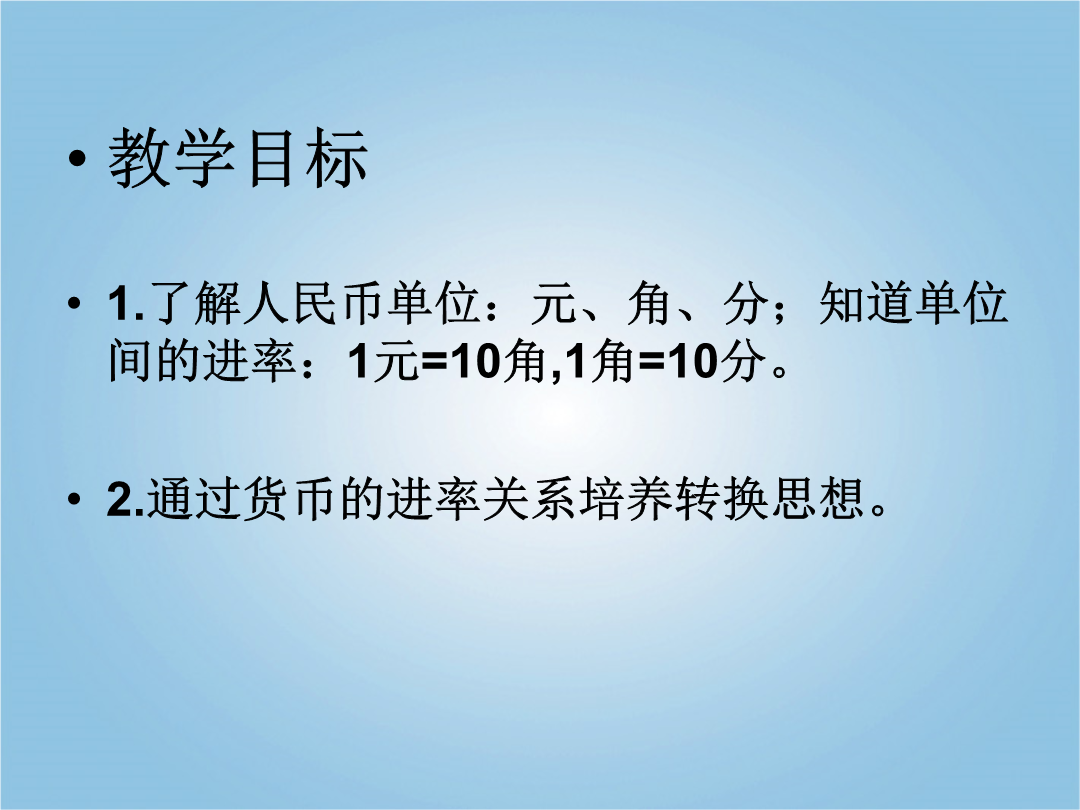 • 教学目标

• 1.了解人民币单位：元、角、分；知道单位间的进率：1元=10角,1角=10分。

• 2.通过货币的进率关系培养转换思想。